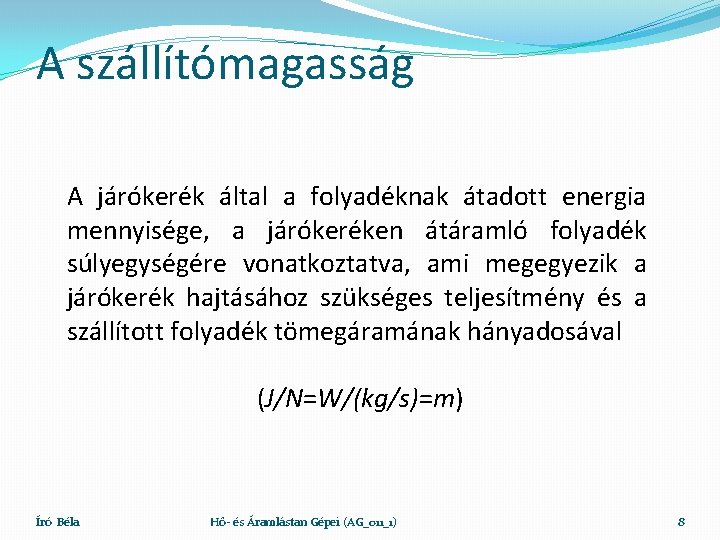 A szállítómagasság

A járókerék által a folyadéknak átadott energia mennyisége, a járókeréken átáramló folyadék súlyegységére vonatkoztatva, ami megegyezik a járókerék hajtásához szükséges teljesítmény és a szállított folyadék tömegáramának hányadosával

($J/N=W/(kg/s)=m$)

Író Béla

Hő- és Áramlástan Gépei (AG_011_1)

8